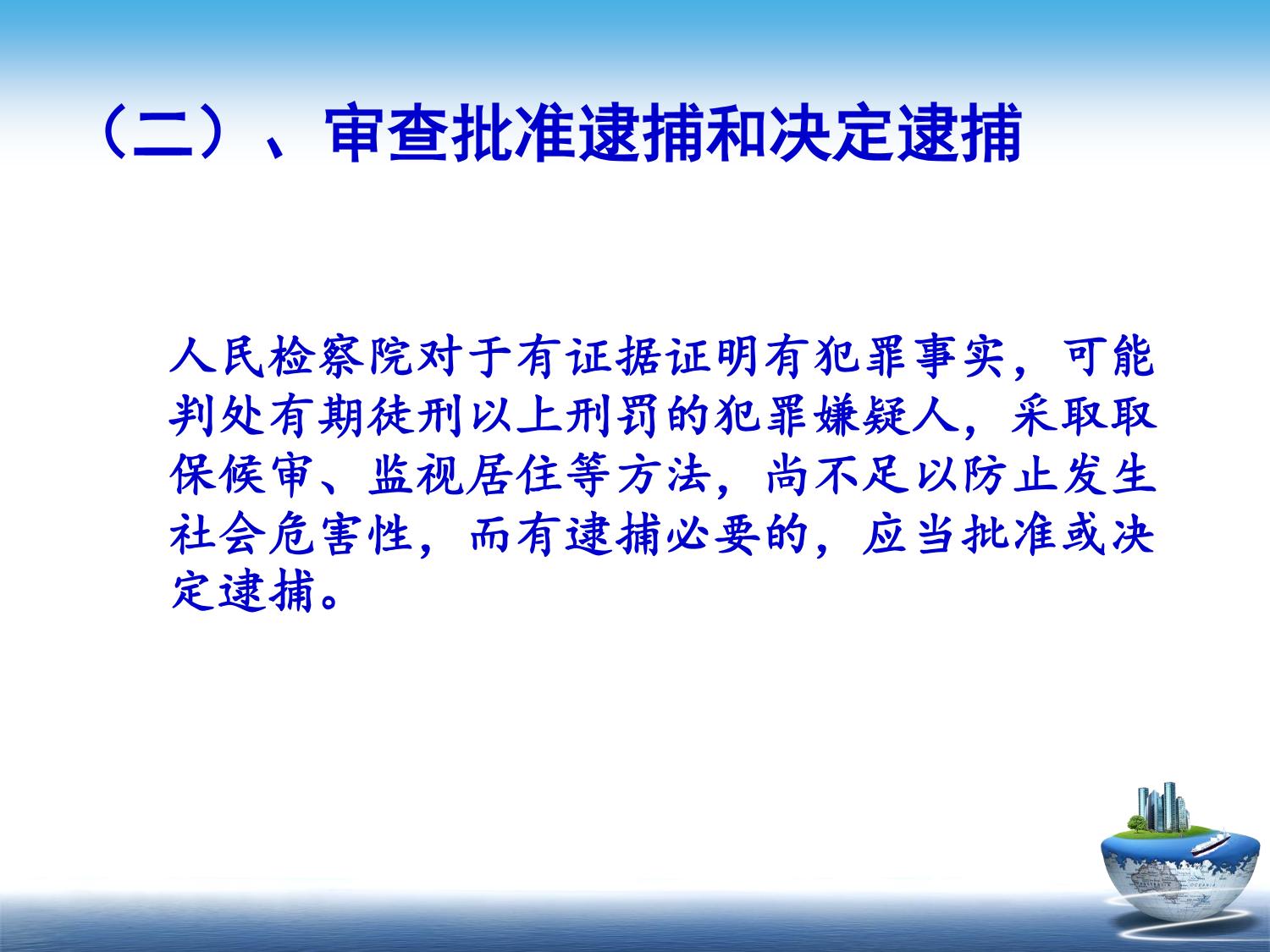 （二）、审查批准逮捕和决定逮捕

人民检察院对于有证据证明有犯罪事实，可能判处有期徒刑以上刑罚的犯罪嫌疑人，采取取保候审、监视居住等方法，尚不足以防止发生社会危害性，而有逮捕必要的，应当批准或决定逮捕。